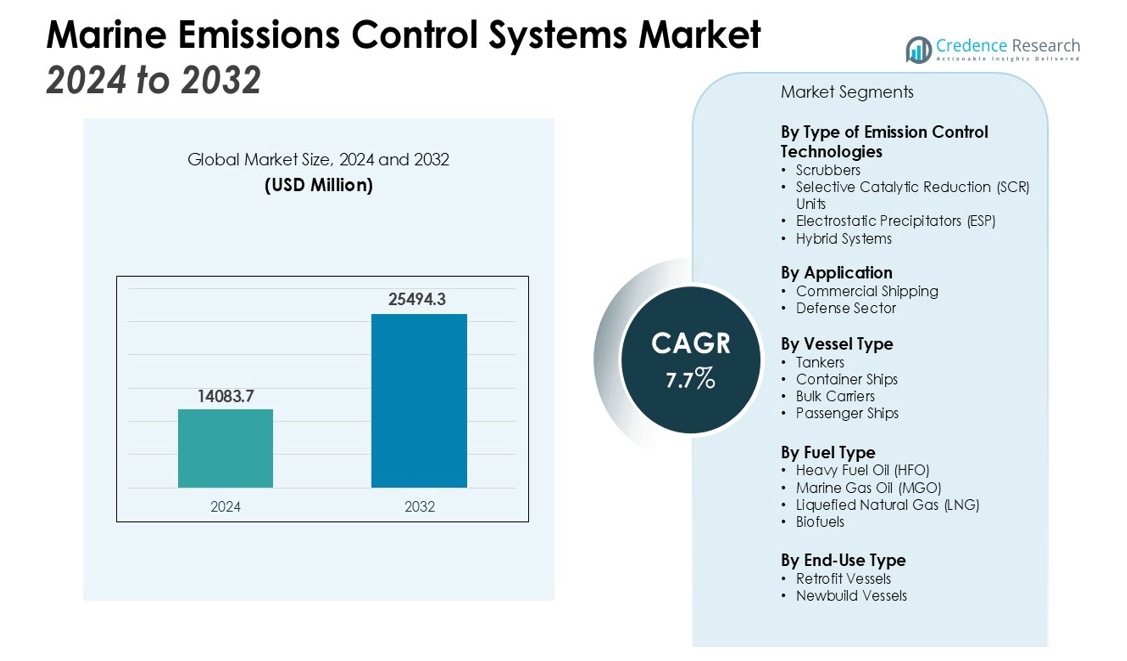 Marine Emissions Control Systems Market
2024 to 2032

Credence Research
Actionable Insights Delivered

Global Market Size, 2024 and 2032
(USD Million)

14083.7
25494.3
2024
2032

CAGR
7.7%

Market Segments

By Type of Emission Control Technologies
• Scrubbers
• Selective Catalytic Reduction (SCR) Units
• Electrostatic Precipitators (ESP)
• Hybrid Systems

By Application
• Commercial Shipping
• Defense Sector

By Vessel Type
• Tankers
• Container Ships
• Bulk Carriers
• Passenger Ships

By Fuel Type
• Heavy Fuel Oil (HFO)
• Marine Gas Oil (MGO)
• Liquefied Natural Gas (LNG)
• Biofuels

By End-Use Type
• Retrofit Vessels
• Newbuild Vessels